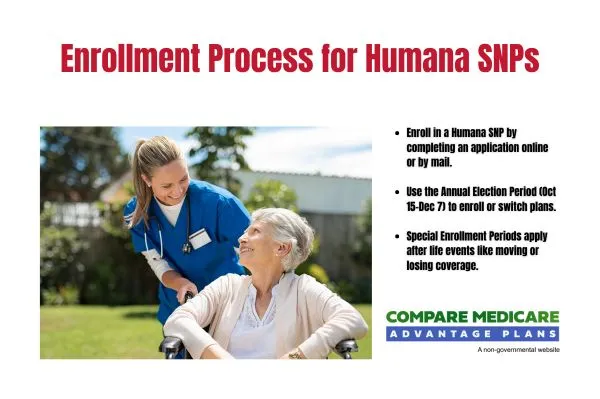 Enrollment Process for Humana SNPs

- Enroll in a Humana SNP by completing an application online or by mail.
- Use the Annual Election Period (Oct 15-Dec 7) to enroll or switch plans.
- Special Enrollment Periods apply after life events like moving or losing coverage.

COMPARE MEDICARE
ADVANTAGE PLANS
A non-governmental website